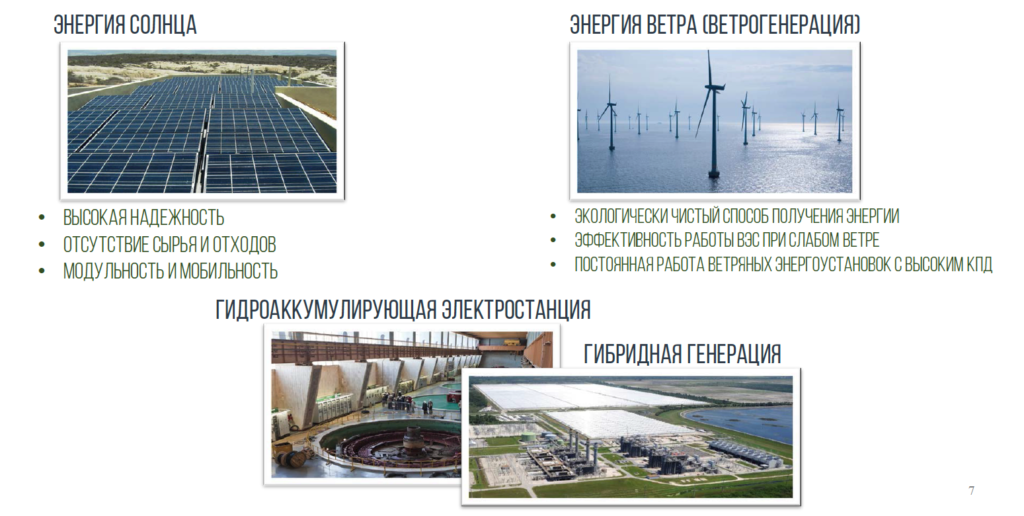 ЭНЕРГИЯ СОЛНЦА

• ВЫСОКАЯ НАДЕЖНОСТЬ
• ОТСУТСТВИЕ СЫРЬЯ И ОТХОДОВ
• МОДУЛЬНОСТЬ И МОБИЛЬНОСТЬ

ЭНЕРГИЯ ВЕТРА (ВЕТРОГЕНЕРАЦИЯ)

• ЭКОЛОГИЧЕСКИ ЧИСТЫЙ СПОСОБ ПОЛУЧЕНИЯ ЭНЕРГИИ
• ЭФФЕКТИВНОСТЬ РАБОТЫ ВЭС ПРИ СЛАБОМ ВЕТРЕ
• ПОСТОЯННАЯ РАБОТА ВЕТРЯНЫХ ЭНЕРГОУСТАНОВОК С ВЫСОКИМ КПД

ГИДРОАККУМУЛИРУЮЩАЯ ЭЛЕКТРОСТАНЦИЯ

ГИБРИДНАЯ ГЕНЕРАЦИЯ

7